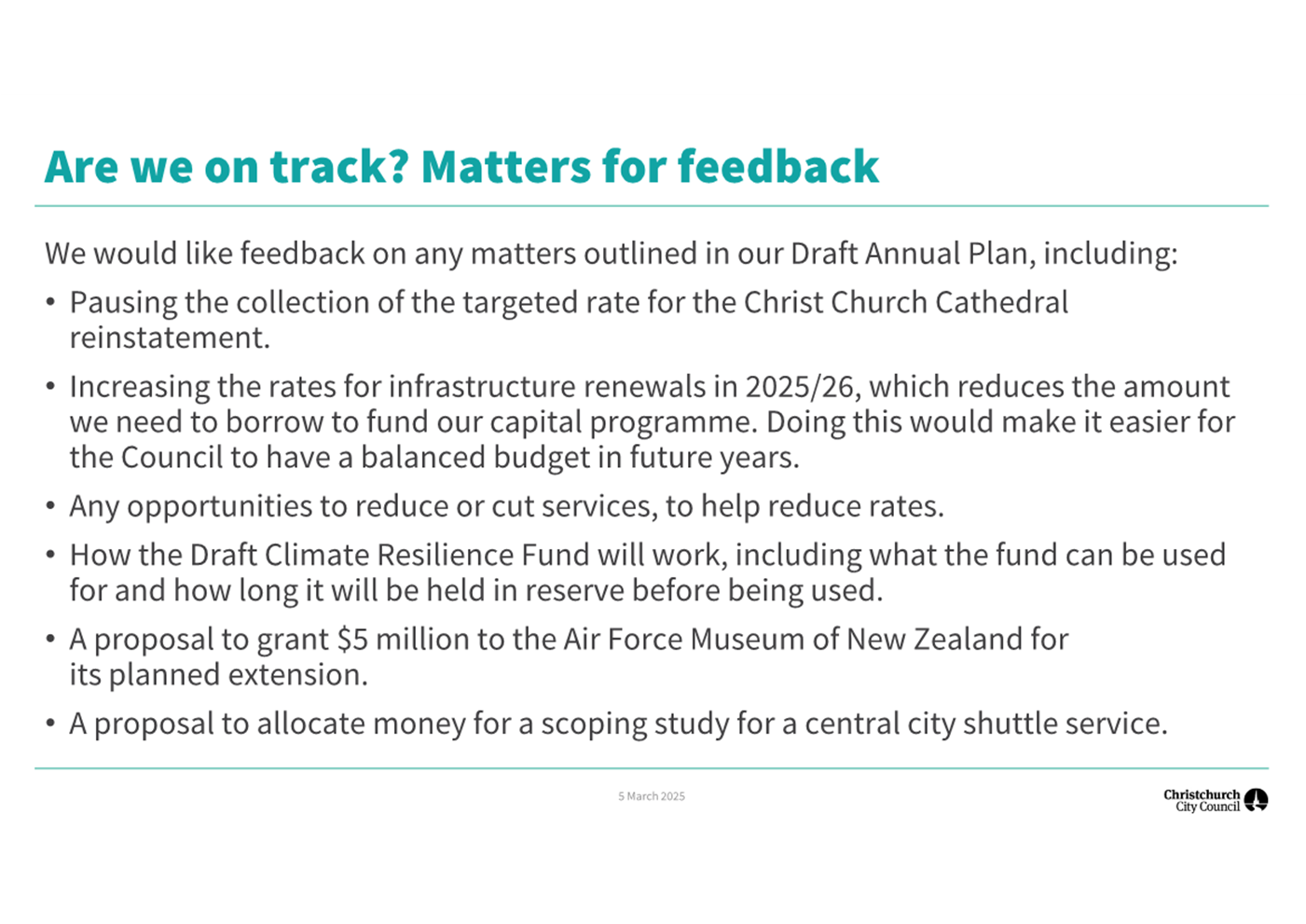 Are we on track? Matters for feedback

We would like feedback on any matters outlined in our Draft Annual Plan, including:

• Pausing the collection of the targeted rate for the Christ Church Cathedral reinstatement.

• Increasing the rates for infrastructure renewals in 2025/26, which reduces the amount we need to borrow to fund our capital programme. Doing this would make it easier for the Council to have a balanced budget in future years.

• Any opportunities to reduce or cut services, to help reduce rates.

• How the Draft Climate Resilience Fund will work, including what the fund can be used for and how long it will be held in reserve before being used.

• A proposal to grant \$5 million to the Air Force Museum of New Zealand for its planned extension.

• A proposal to allocate money for a scoping study for a central city shuttle service.

5 March 2025

Christchurch City Council